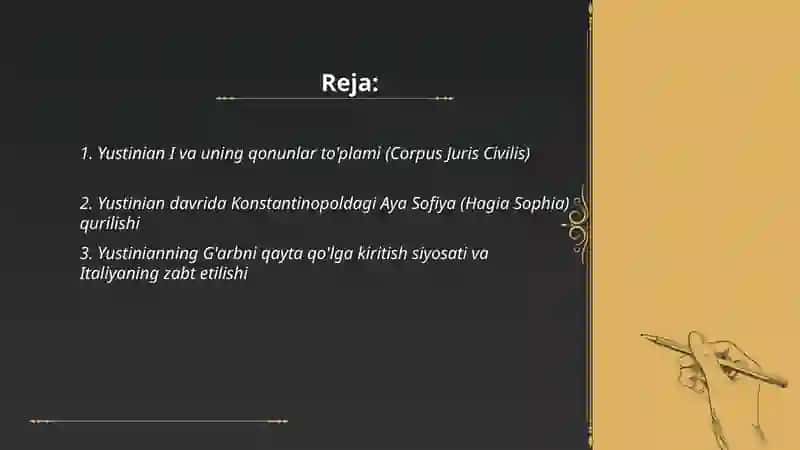 Reja:

1. Yustinian I va uning qonunlar to'plami (Corpus Juris Civilis)

2. Yustinian davrida Konstantinopoldagi Aya Sofiya (Hagia Sophia) qurilishi

3. Yustinianning G'arbni qayta qo'lga kiritish siyosati va Italiyaning zabt etilishi